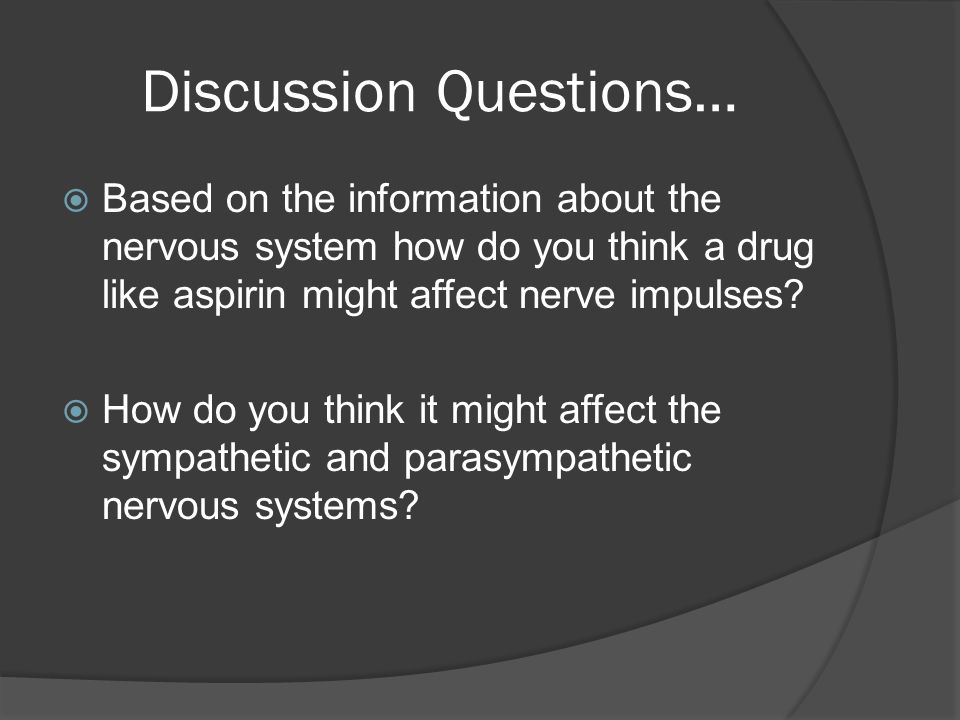 Discussion Questions…

Based on the information about the nervous system how do you think a drug like aspirin might affect nerve impulses?

How do you think it might affect the sympathetic and parasympathetic nervous systems?